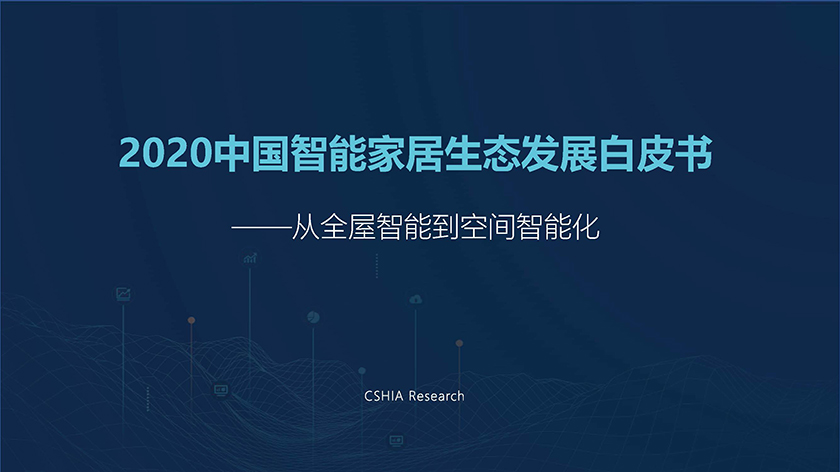 2020中国智能家居生态发展白皮书

——从全屋智能到空间智能化

CSHIA Research